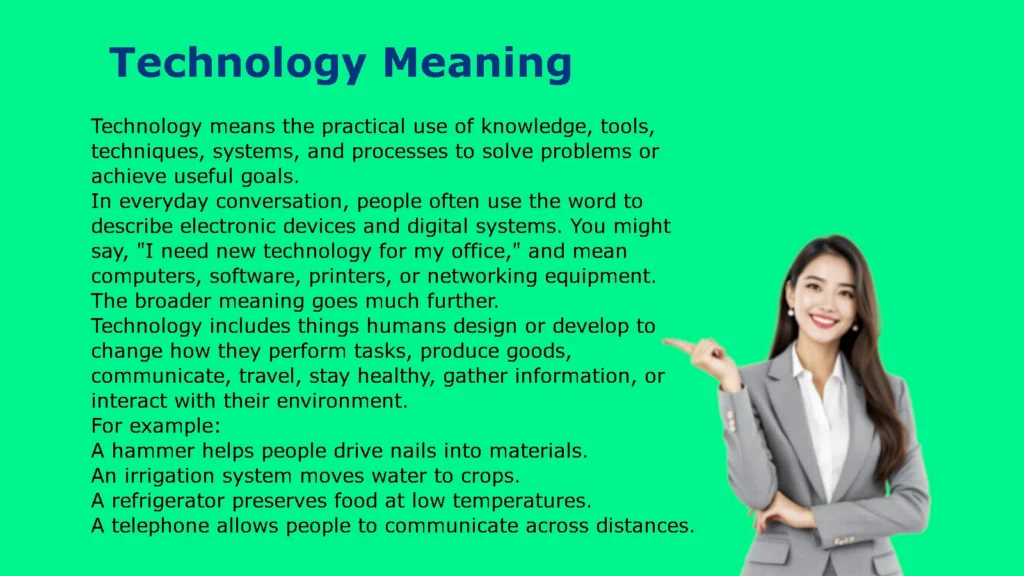 Technology Meaning

Technology means the practical use of knowledge, tools, techniques, systems, and processes to solve problems or achieve useful goals.
In everyday conversation, people often use the word to describe electronic devices and digital systems. You might say, "I need new technology for my office," and mean computers, software, printers, or networking equipment.
The broader meaning goes much further.
Technology includes things humans design or develop to change how they perform tasks, produce goods, communicate, travel, stay healthy, gather information, or interact with their environment.
For example:
A hammer helps people drive nails into materials.
An irrigation system moves water to crops.
A refrigerator preserves food at low temperatures.
A telephone allows people to communicate across distances.